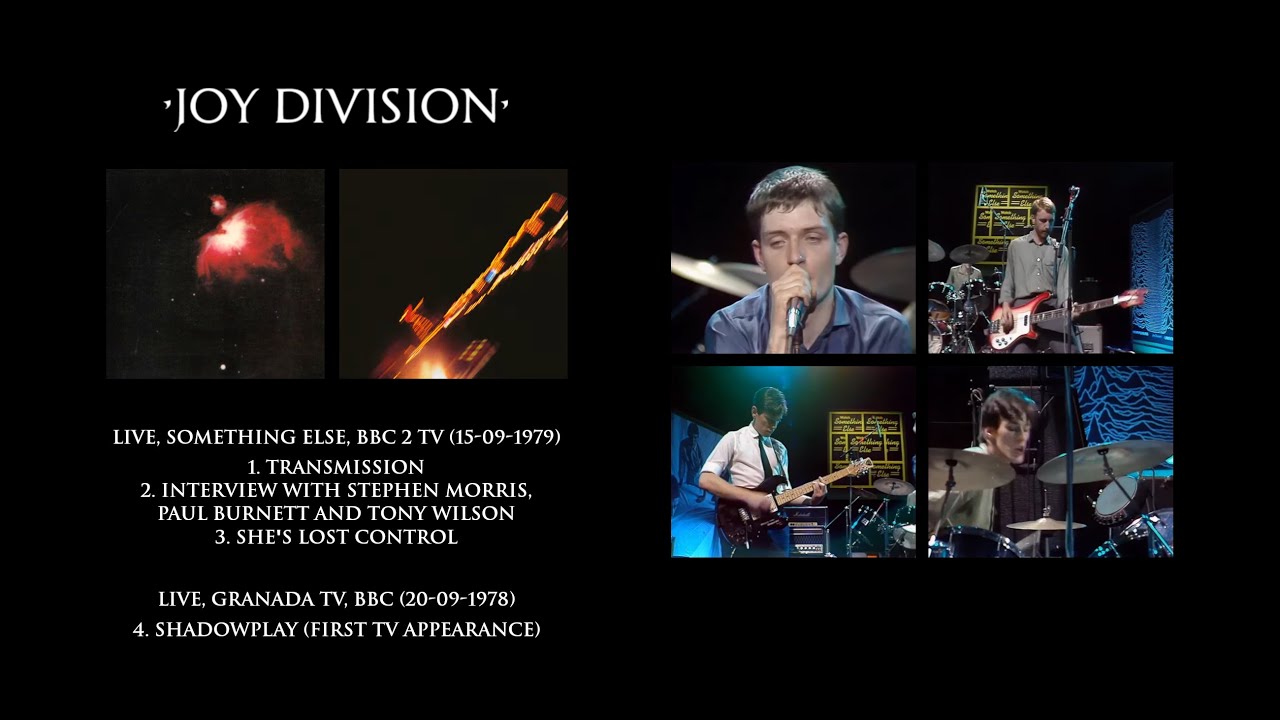 'JOY DIVISION'

LIVE, SOMETHING ELSE, BBC 2 TV (15-09-1979)
1. TRANSMISSION
2. INTERVIEW WITH STEPHEN MORRIS, PAUL BURNETT AND TONY WILSON
3. SHE'S LOST CONTROL

LIVE, GRANADA TV, BBC (20-09-1978)
4. SHADOWPLAY (FIRST TV APPEARANCE)

Something Else

Something Else